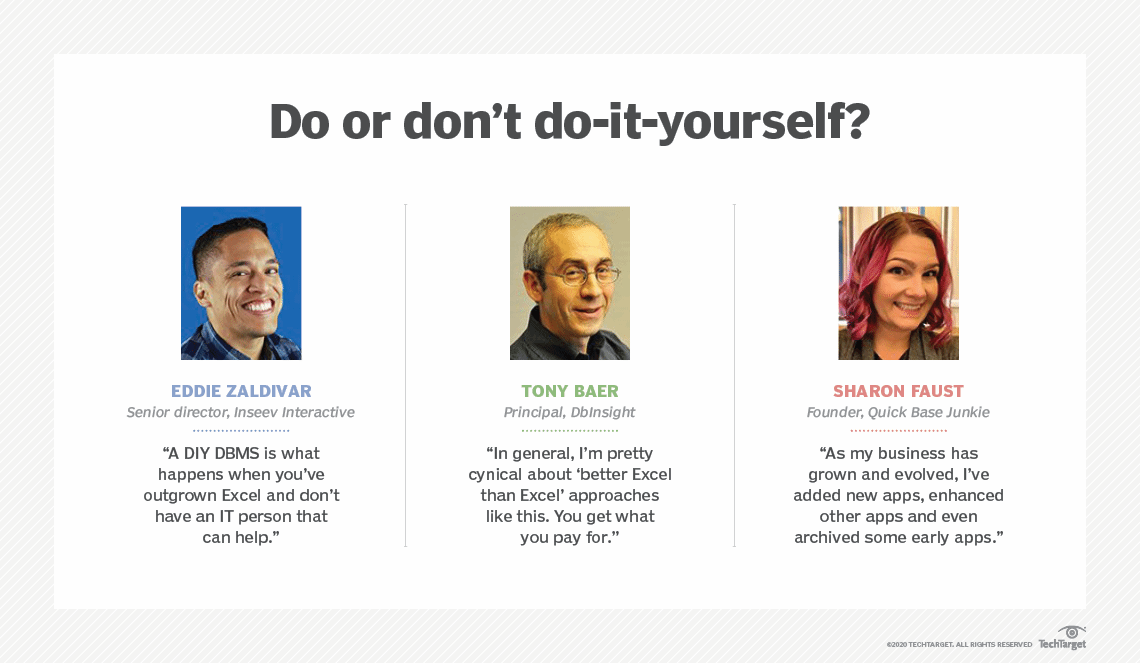 Do or don't do-it-yourself?

EDDIE ZALDIVAR
Senior director, Inseev Interactive

"A DIY DBMS is what happens when you've outgrown Excel and don't have an IT person that can help."

TONY BAER
Principal, DbInsight

"In general, I'm pretty cynical about 'better Excel than Excel' approaches like this. You get what you pay for."

SHARON FAUST
Founder, Quick Base Junkie

"As my business has grown and evolved, I've added new apps, enhanced other apps and even archived some early apps."

©2020 TECHTARGET. ALL RIGHTS RESERVED TechTarget